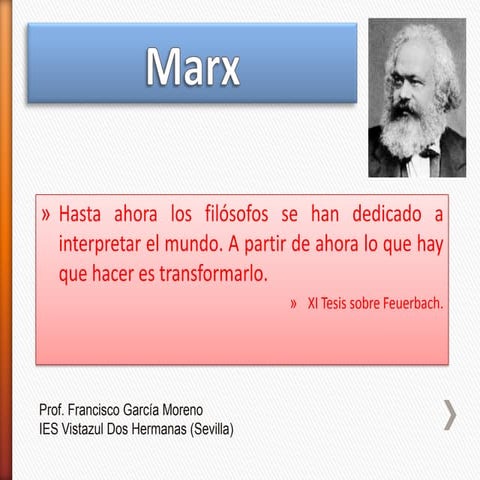 Marx

» Hasta ahora los filósofos se han dedicado a interpretar el mundo. A partir de ahora lo que hay que hacer es transformarlo.

» XI Tesis sobre Feuerbach.

Prof. Francisco García Moreno
IES Vistazul Dos Hermanas (Sevilla)